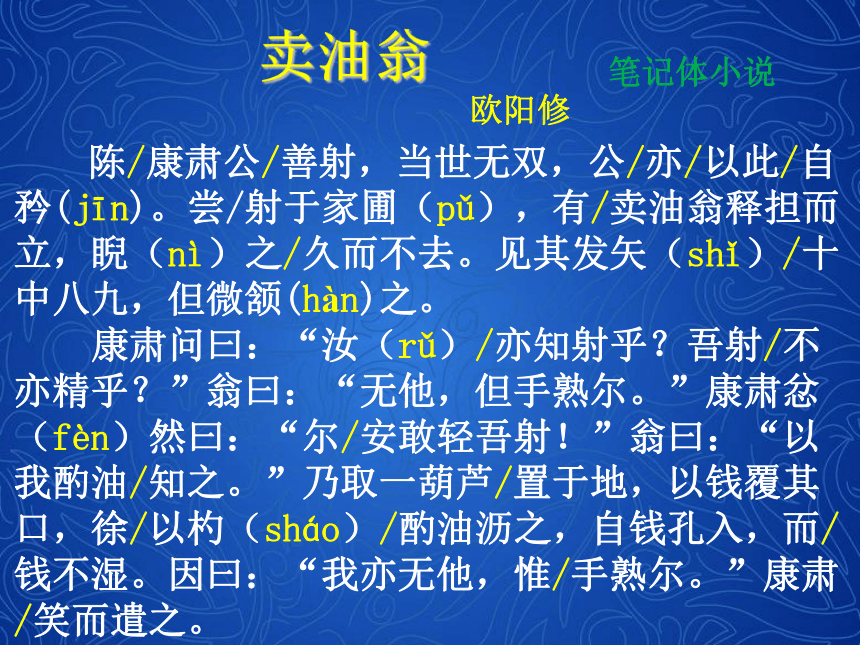 卖油翁

笔记体小说

欧阳修

陈/康肃公/善射，当世无双，公/亦/以此/自矜(jīn)。尝/射于家圃（pǔ），有/卖油翁释担而立，睨（nì）之/久而不去。见其发矢（shǐ）/十中八九，但微颔(hàn)之。

康肃问曰：“汝（rǔ）/亦知射乎？吾射/不亦精乎？”翁曰：“无他，但手熟尔。”康肃忿（fèn）然曰：“尔/安敢轻吾射！”翁曰：“以我酌油/知之。”乃取一葫芦/置于地，以钱覆其口，徐/以杓（sháo）/酌油沥之，自钱孔入，而/钱不湿。因曰：“我亦无他，惟/手熟尔。”康肃/笑而遣之。